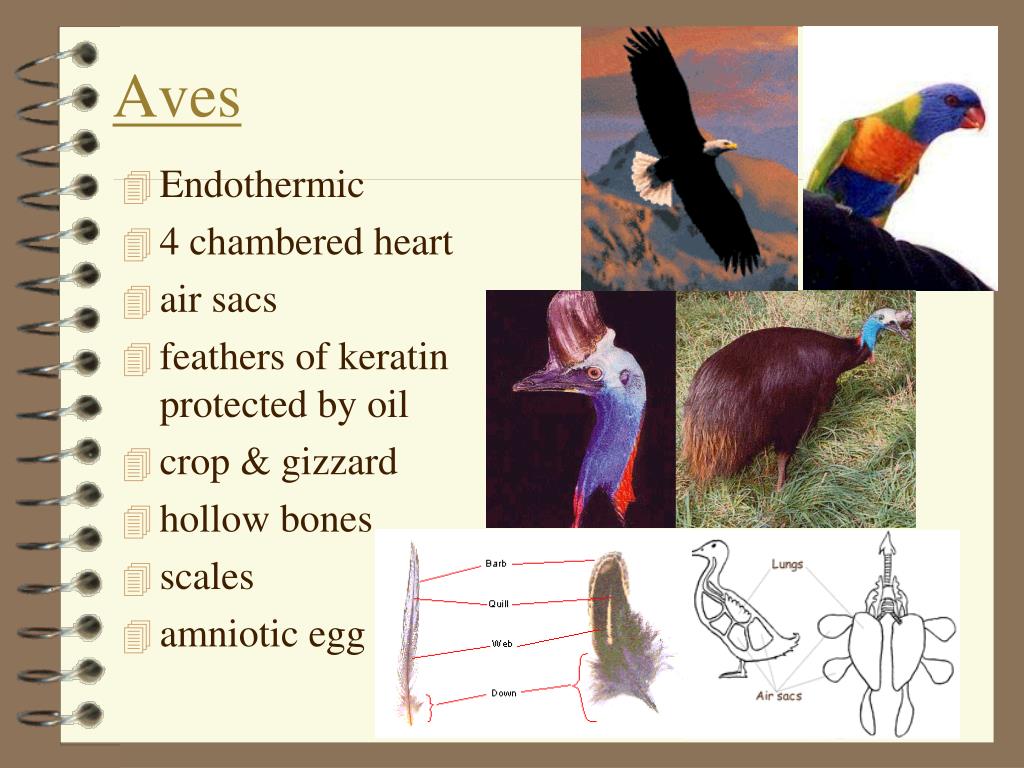 Aves

Endothermic
4 chambered heart
air sacs
feathers of keratin protected by oil
crop & gizzard
hollow bones
scales
amniotic egg

Barb
Quill
Web
Down

Lungs
Air sacs